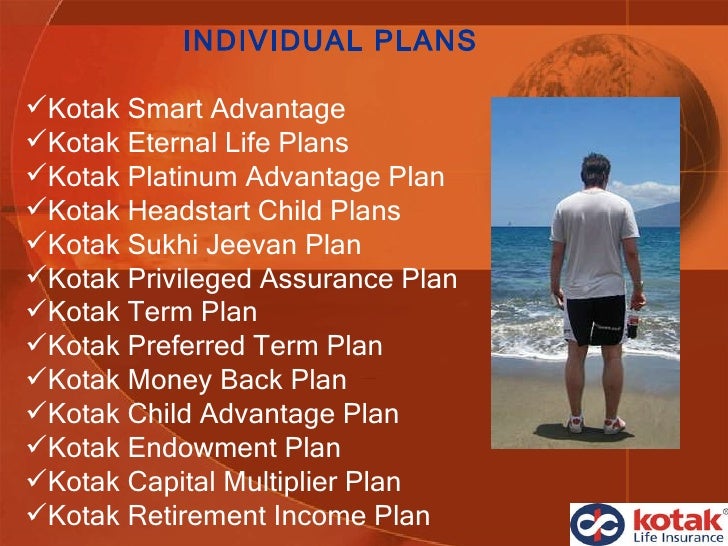 INDIVIDUAL PLANS

✓Kotak Smart Advantage
✓Kotak Eternal Life Plans
✓Kotak Platinum Advantage Plan
✓Kotak Headstart Child Plans
✓Kotak Sukhi Jeevan Plan
✓Kotak Privileged Assurance Plan
✓Kotak Term Plan
✓Kotak Preferred Term Plan
✓Kotak Money Back Plan
✓Kotak Child Advantage Plan
✓Kotak Endowment Plan
✓Kotak Capital Multiplier Plan
✓Kotak Retirement Income Plan

kotak®
Life Insurance